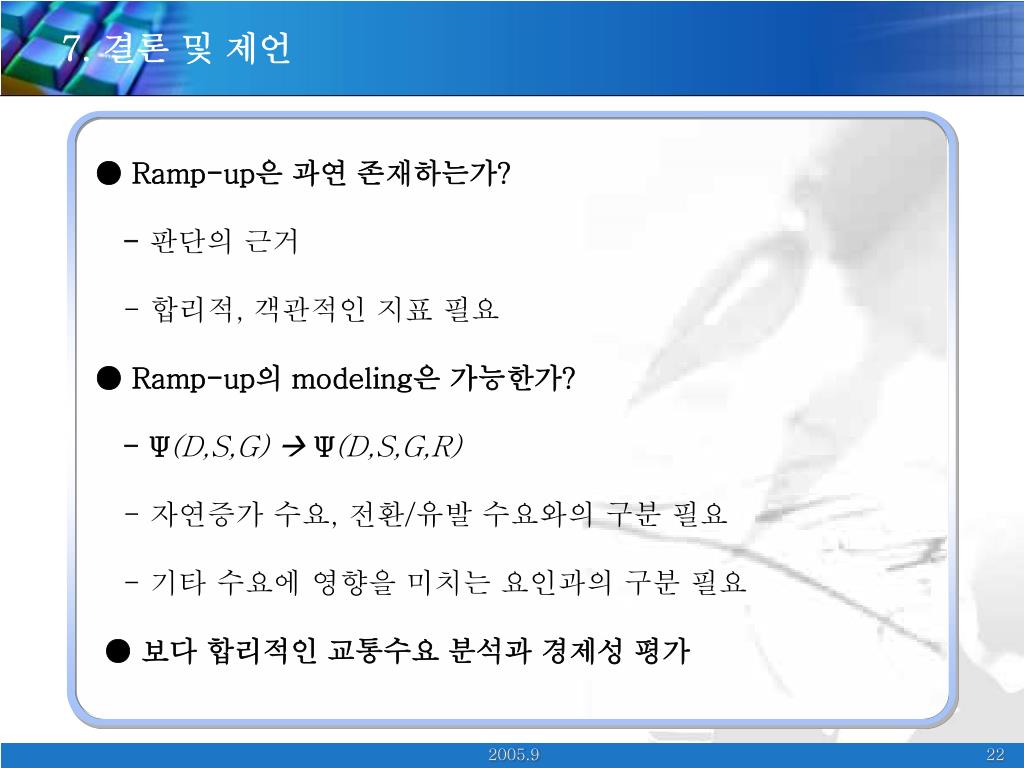 7. 결론 및 제언

● Ramp-up은 과연 존재하는가?

- 판단의 근거

- 합리적, 객관적인 지표 필요

● Ramp-up의 modeling은 가능한가?

- $\Psi(D,S,G) \rightarrow \Psi(D,S,G,R)$

- 자연증가 수요, 전환/유발 수요와의 구분 필요

- 기타 수요에 영향을 미치는 요인과의 구분 필요

● 보다 합리적인 교통수요 분석과 경제성 평가

2005.9

22